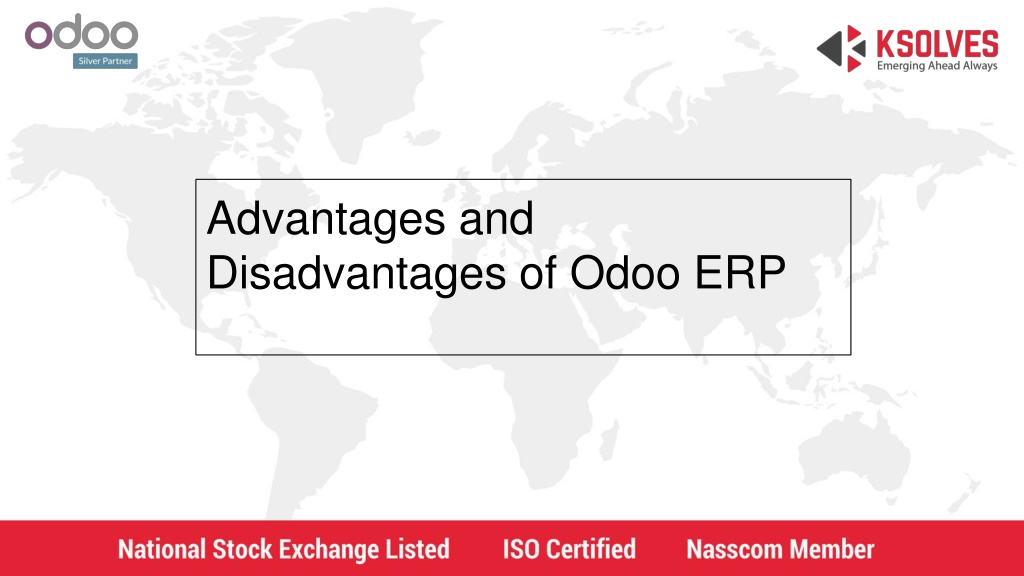 odoo
Silver Partner

KSOLVES
Emerging Ahead Always

Advantages and Disadvantages of Odoo ERP

National Stock Exchange Listed ISO Certified Nasscom Member